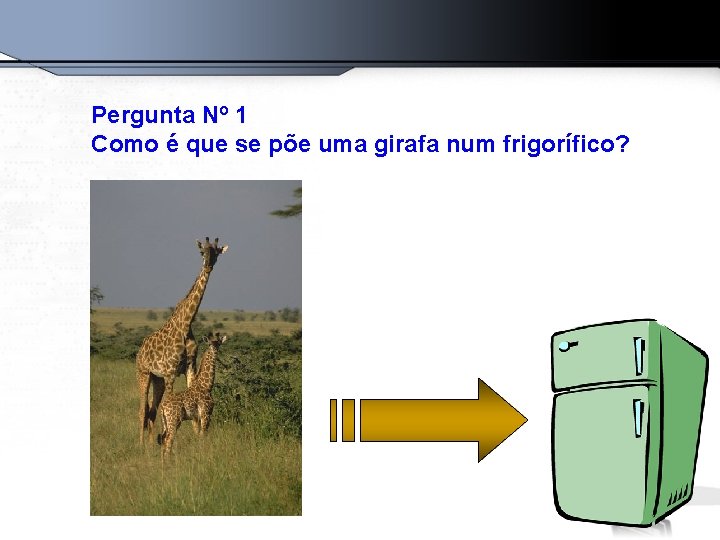 Pergunta Nº 1
Como é que se põe uma girafa num frigorífico?